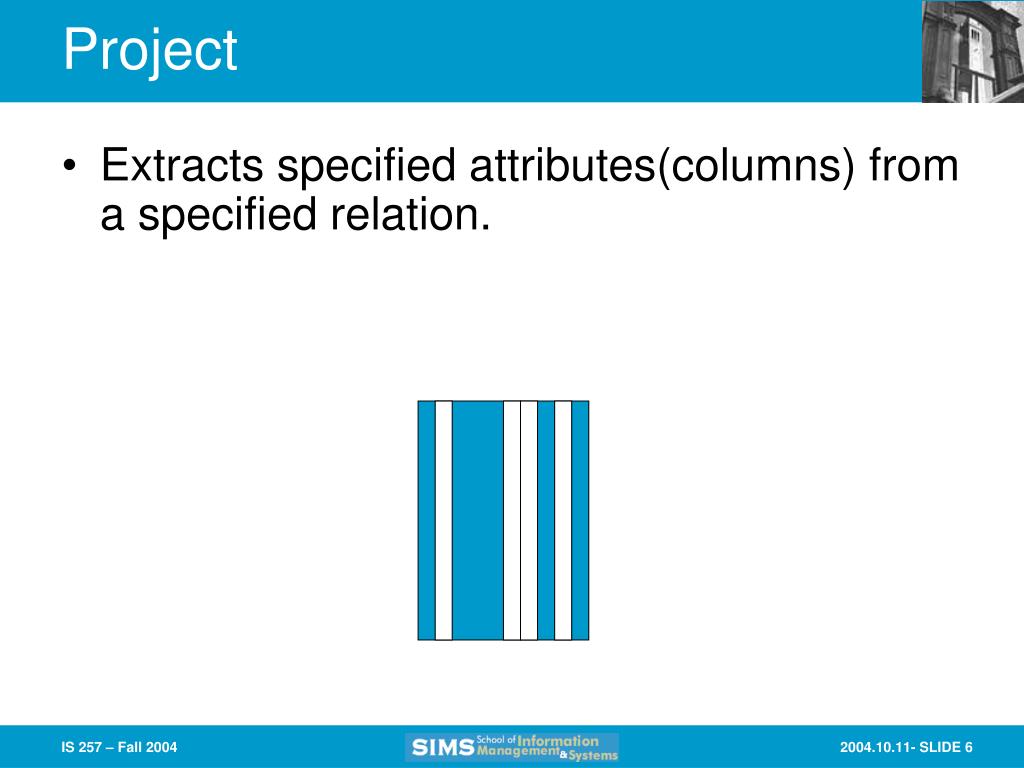 Project

• Extracts specified attributes(columns) from a specified relation.

IS 257 – Fall 2004

SIMS School of Information Management & Systems

2004.10.11- SLIDE 6